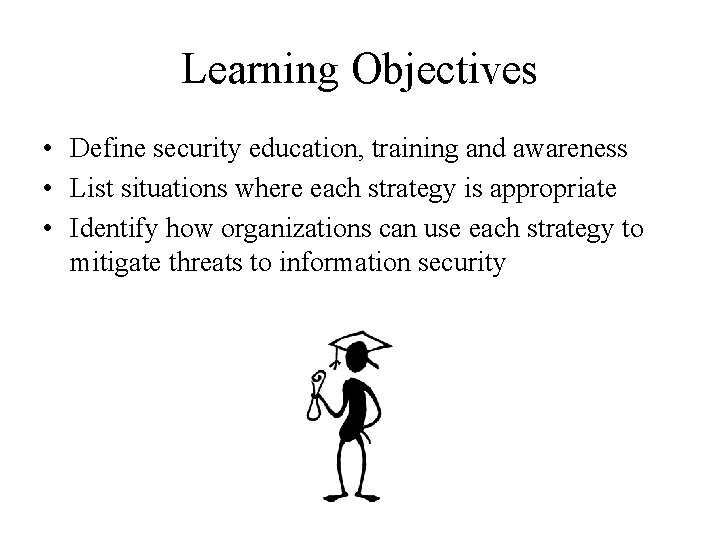 Learning Objectives

• Define security education, training and awareness
• List situations where each strategy is appropriate
• Identify how organizations can use each strategy to mitigate threats to information security